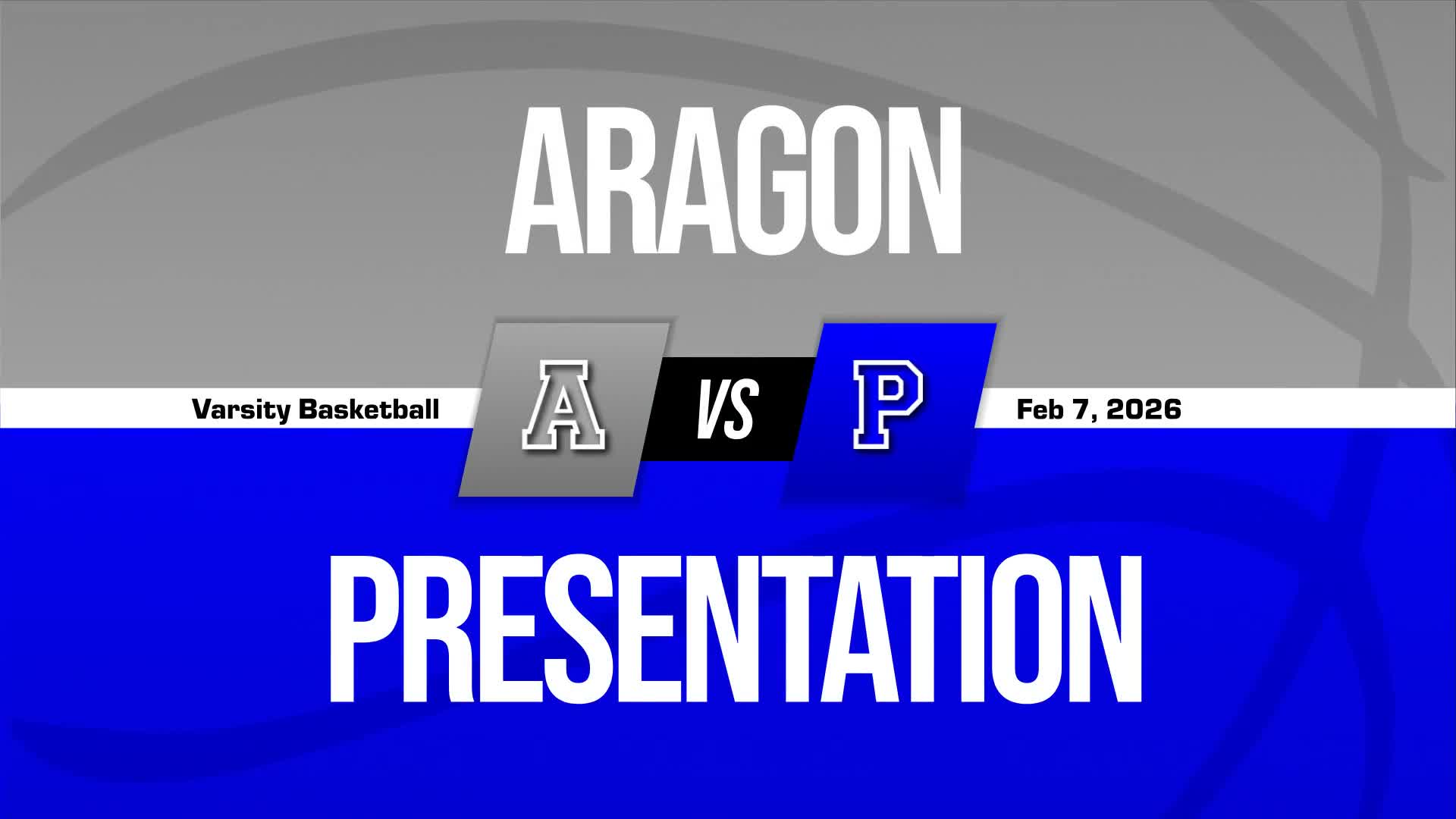 ARAGON

Varsity Basketball

A

VS

P

Feb 7, 2026

PRESENTATION